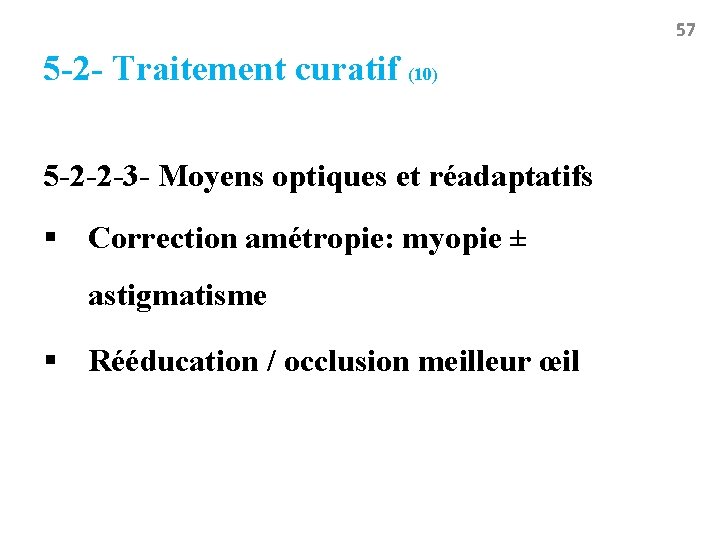 57

5-2- Traitement curatif (10)

5-2-2-3- Moyens optiques et réadaptatifs

▪ Correction amétropie: myopie ± astigmatisme

▪ Rééducation / occlusion meilleur œil